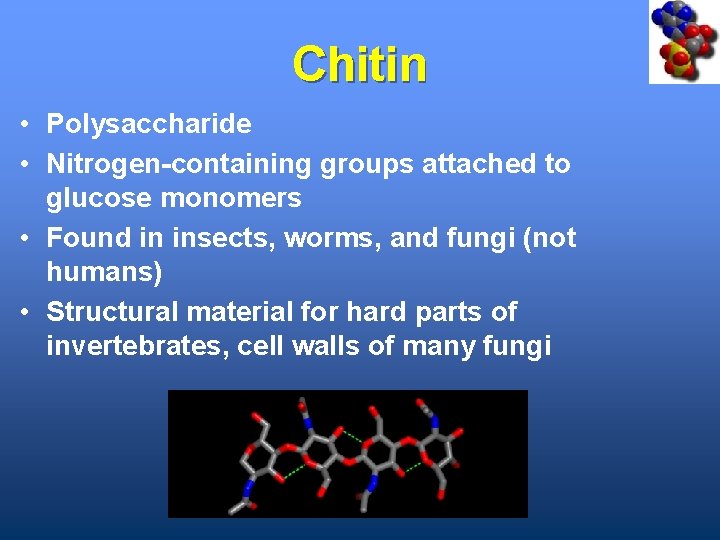 Chitin

• Polysaccharide
• Nitrogen-containing groups attached to glucose monomers
• Found in insects, worms, and fungi (not humans)
• Structural material for hard parts of invertebrates, cell walls of many fungi